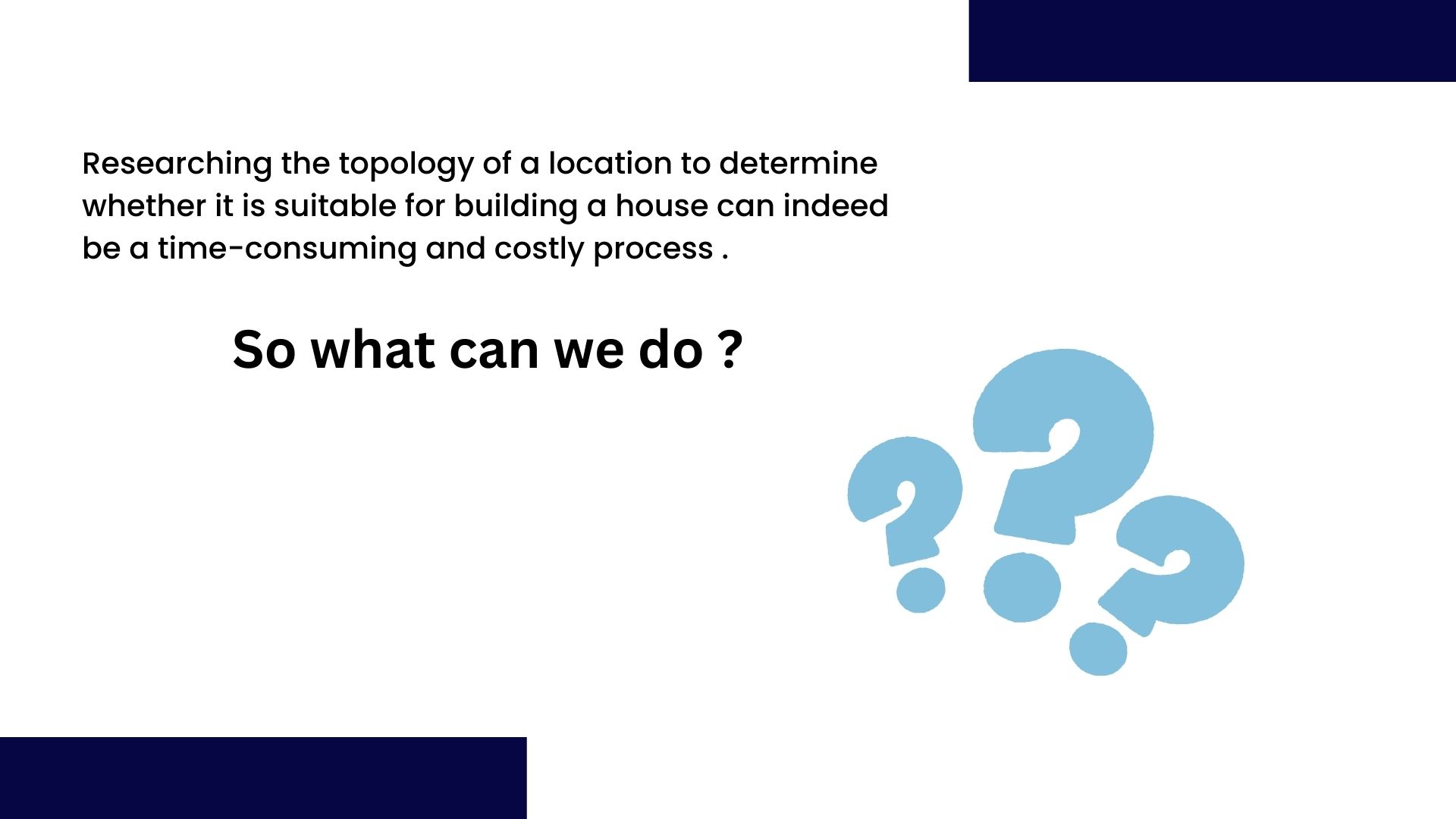 Researching the topology of a location to determine whether it is suitable for building a house can indeed be a time-consuming and costly process .

So what can we do ?